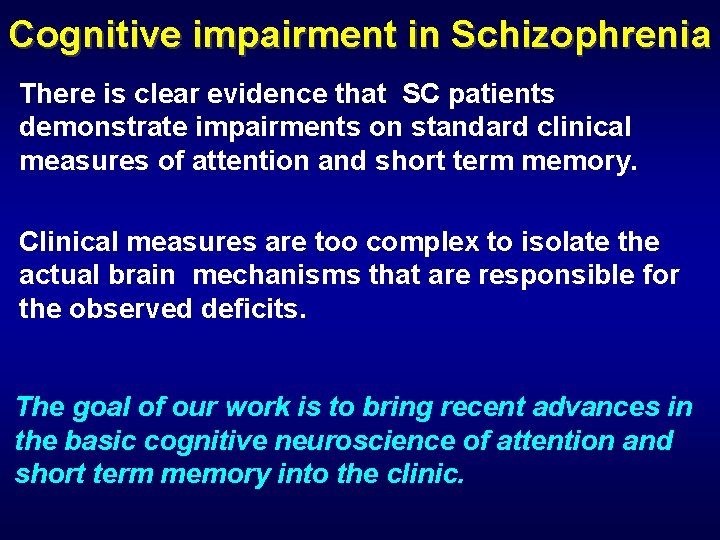 Cognitive impairment in Schizophrenia

There is clear evidence that SC patients demonstrate impairments on standard clinical measures of attention and short term memory.

Clinical measures are too complex to isolate the actual brain mechanisms that are responsible for the observed deficits.

The goal of our work is to bring recent advances in the basic cognitive neuroscience of attention and short term memory into the clinic.